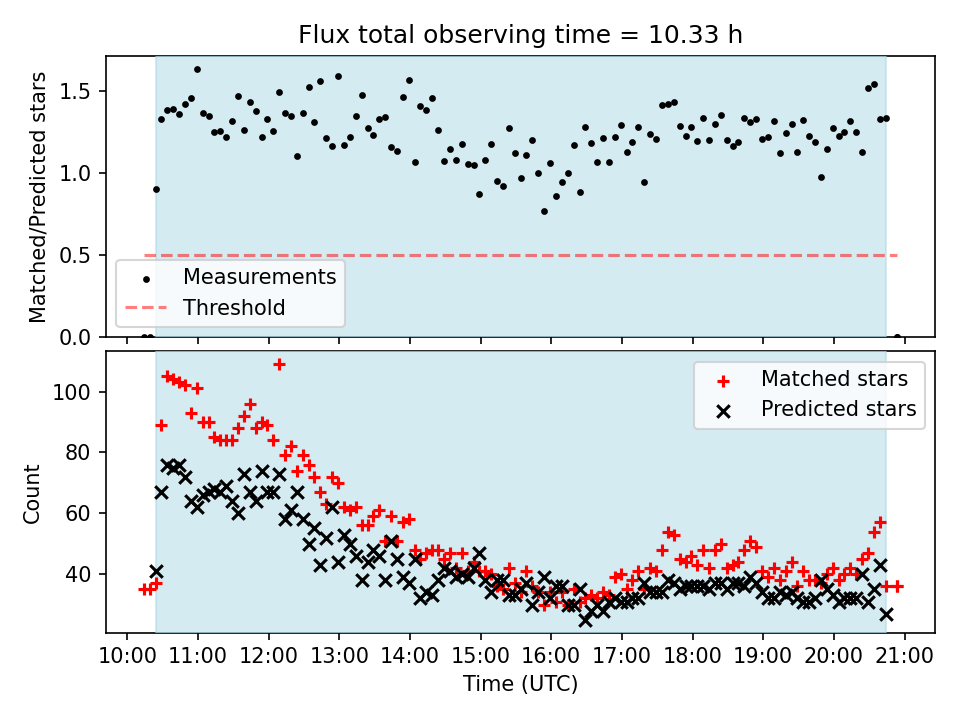 Flux total observing time = 10.33 h

Matched/Predicted stars

1.5
1.0
0.5
0.0

Measurements
Threshold

Count

100
80
60
40

Matched stars
Predicted stars

10:00 11:00 12:00 13:00 14:00 15:00 16:00 17:00 18:00 19:00 20:00 21:00

Time (UTC)